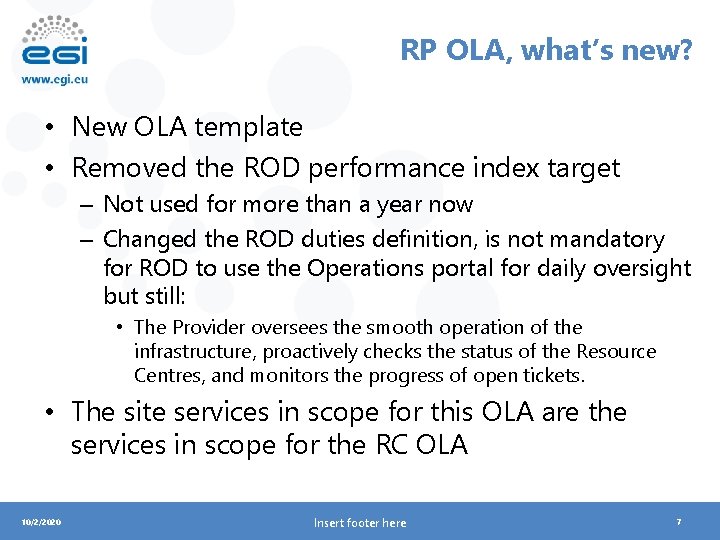 egi
www.egi.eu

RP OLA, what's new?

• New OLA template
• Removed the ROD performance index target
– Not used for more than a year now
– Changed the ROD duties definition, is not mandatory for ROD to use the Operations portal for daily oversight but still:
• The Provider oversees the smooth operation of the infrastructure, proactively checks the status of the Resource Centres, and monitors the progress of open tickets.
• The site services in scope for this OLA are the services in scope for the RC OLA

10/2/2020
Insert footer here
7